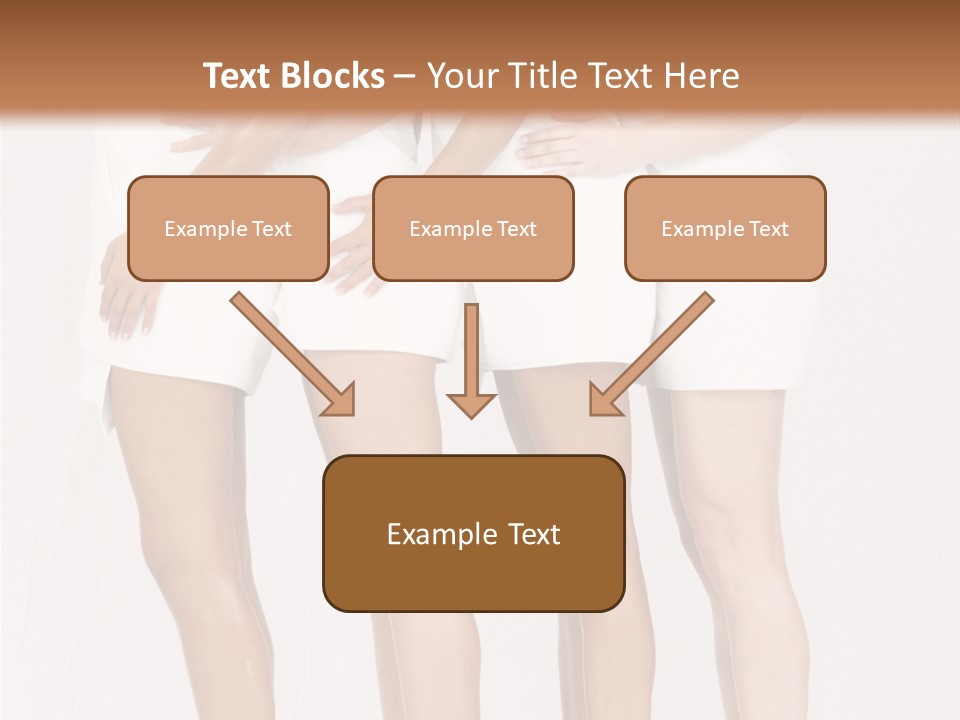 Text Blocks – Your Title Text Here

Example Text

Example Text

Example Text

Example Text